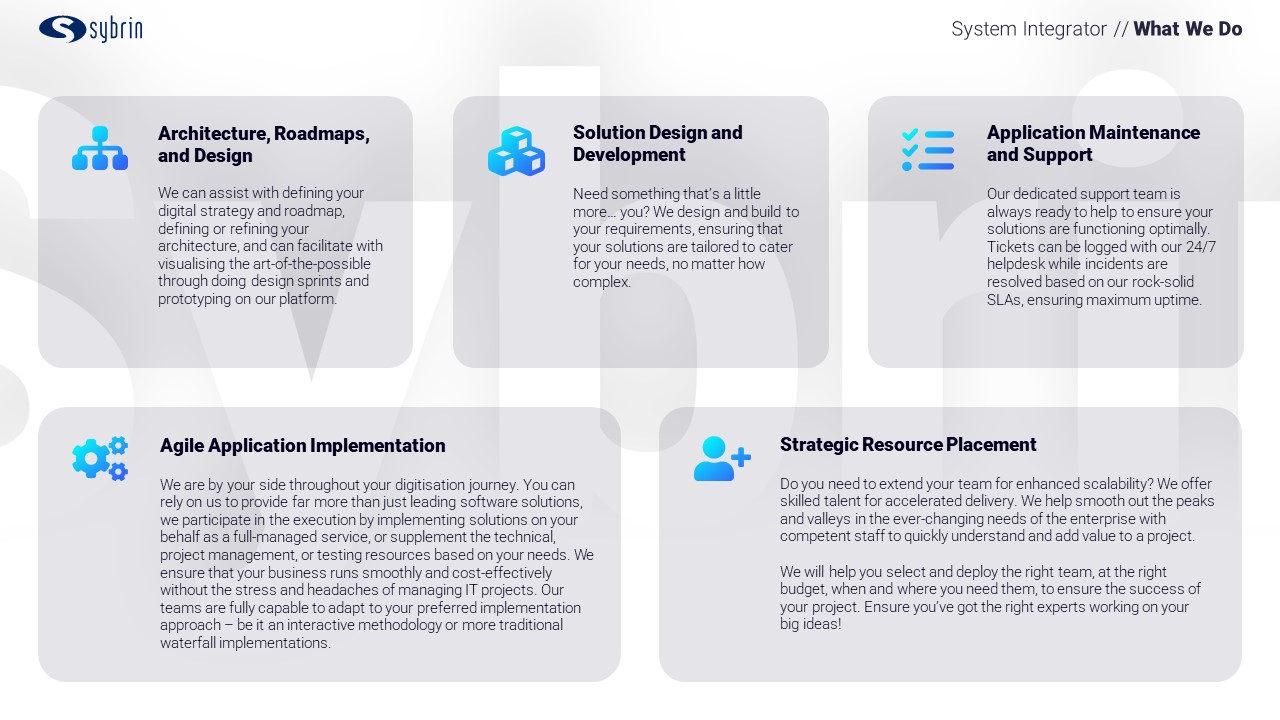 sybrin

System Integrator // What We Do

Architecture, Roadmaps, and Design

We can assist with defining your digital strategy and roadmap, defining or refining your architecture, and can facilitate with visualising the art-of-the-possible through doing design sprints and prototyping on our platform.

Solution Design and Development

Need something that's a little more… you? We design and build to your requirements, ensuring that your solutions are tailored to cater for your needs, no matter how complex.

Application Maintenance and Support

Our dedicated support team is always ready to help to ensure your solutions are functioning optimally. Tickets can be logged with our 24/7 helpdesk while incidents are resolved based on our rock-solid SLAs, ensuring maximum uptime.

Agile Application Implementation

We are by your side throughout your digitisation journey. You can rely on us to provide far more than just leading software solutions, we participate in the execution by implementing solutions on your behalf as a full-managed service, or supplement the technical, project management, or testing resources based on your needs. We ensure that your business runs smoothly and cost-effectively without the stress and headaches of managing IT projects. Our teams are fully capable to adapt to your preferred implementation approach – be it an interactive methodology or more traditional waterfall implementations.

Strategic Resource Placement

Do you need to extend your team for enhanced scalability? We offer skilled talent for accelerated delivery. We help smooth out the peaks and valleys in the ever-changing needs of the enterprise with competent staff to quickly understand and add value to a project.

We will help you select and deploy the right team, at the right budget, when and where you need them, to ensure the success of your project. Ensure you've got the right experts working on your big ideas!